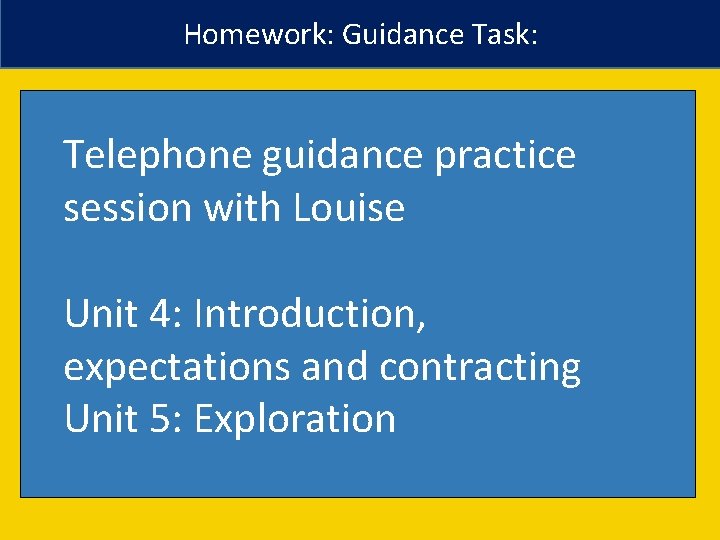 Homework: Guidance Task:

Telephone guidance practice session with Louise

Unit 4: Introduction, expectations and contracting
Unit 5: Exploration